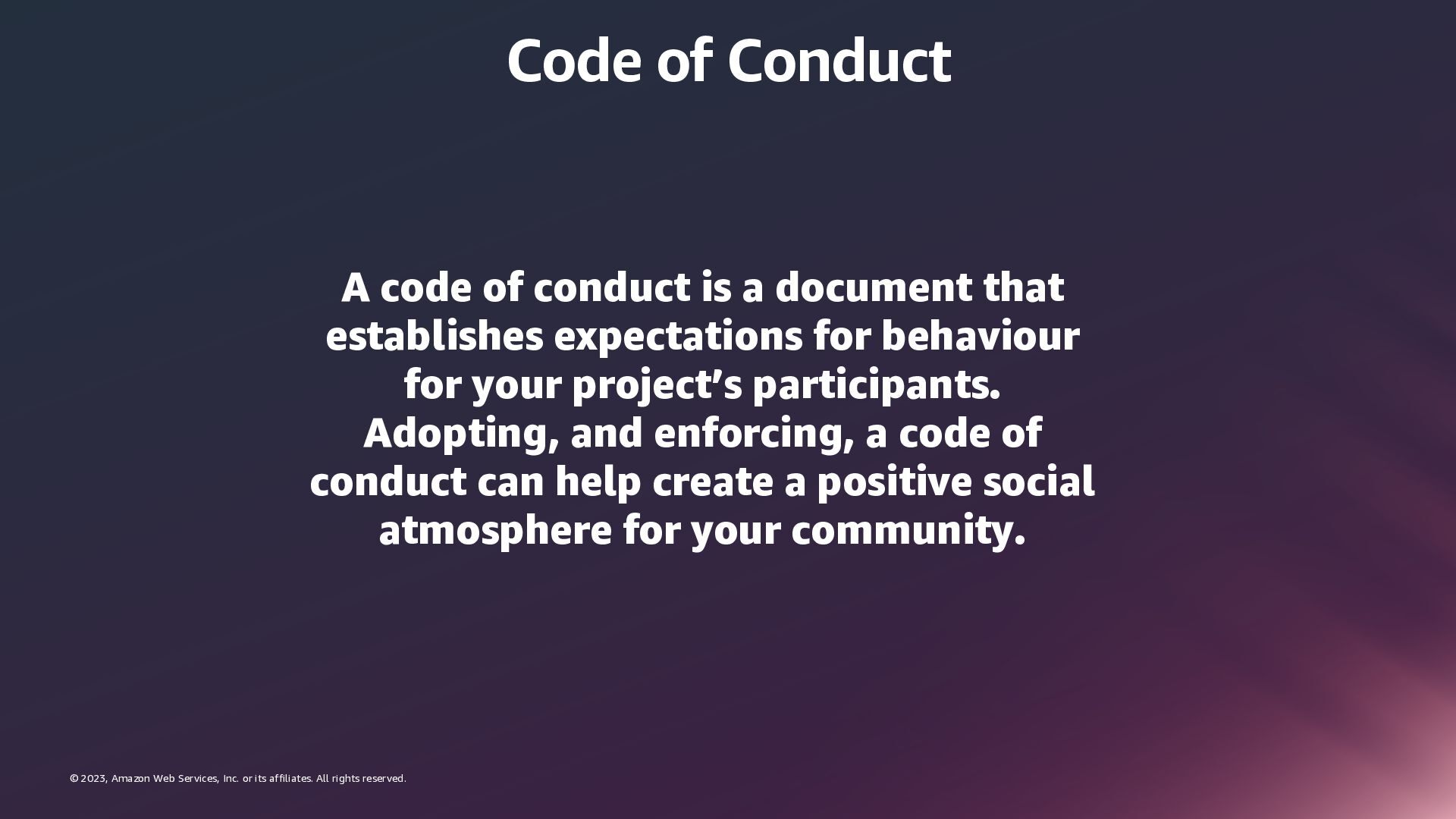 Code of Conduct

A code of conduct is a document that establishes expectations for behaviour for your project’s participants. Adopting, and enforcing, a code of conduct can help create a positive social atmosphere for your community.

© 2023, Amazon Web Services, Inc. or its affiliates. All rights reserved.